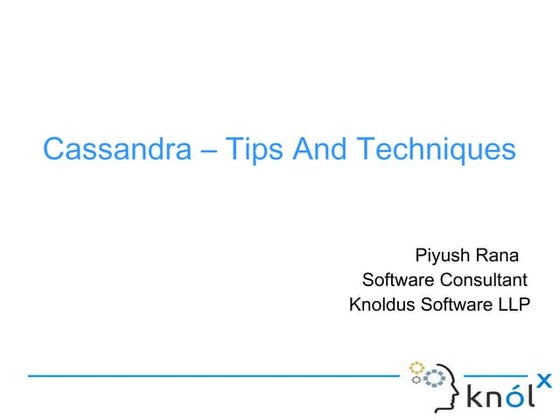 Cassandra – Tips And Techniques

Piyush Rana
Software Consultant
Knoldus Software LLP

knólx